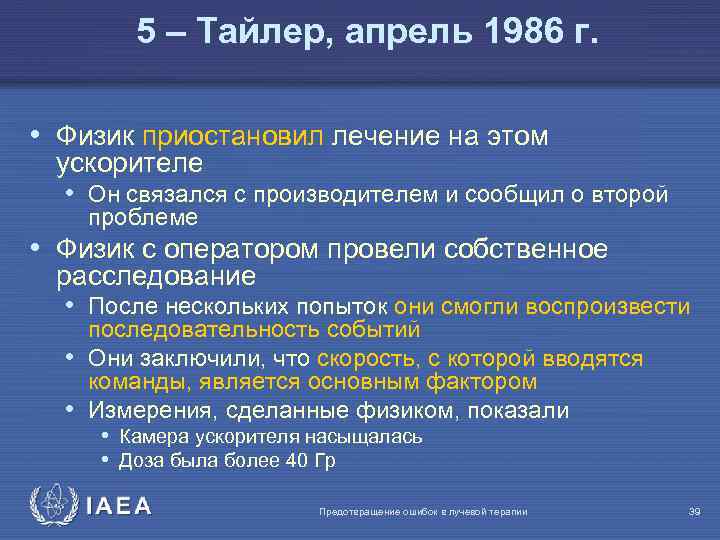 5 – Тайлер, апрель 1986 г.

• Физик приостановил лечение на этом ускорителе
  • Он связался с производителем и сообщил о второй проблеме
• Физик с оператором провели собственное расследование
  • После нескольких попыток они смогли воспроизвести последовательность событий
  • Они заключили, что скорость, с которой вводятся команды, является основным фактором
  • Измерения, сделанные физиком, показали
    • Камера ускорителя насыщалась
    • Доза была более 40 Гр

IAEA

Предотвращение ошибок в лучевой терапии

39